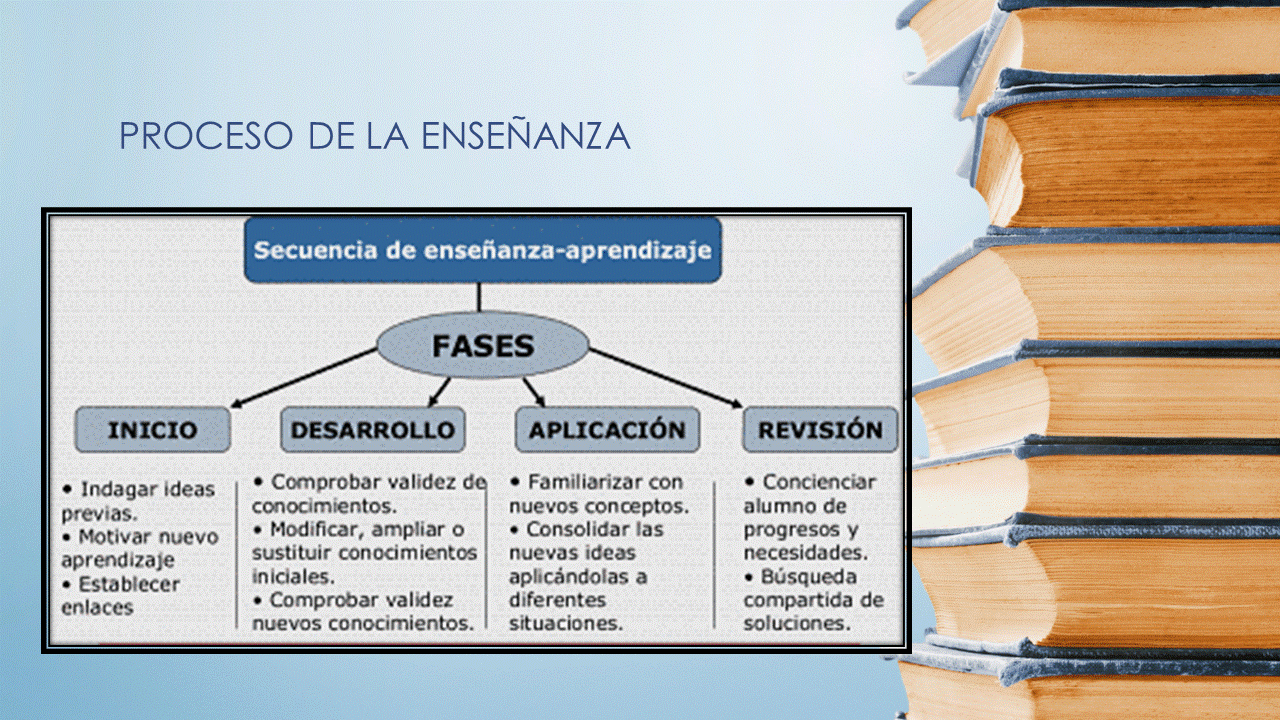 PROCESO DE LA ENSEÑANZA

Secuencia de enseñanza-aprendizaje

FASES

INICIO

• Indagar ideas previas.
• Motivar nuevo aprendizaje
• Establecer enlaces

DESARROLLO

• Comprobar validez de conocimientos.
• Modificar, ampliar o sustituir conocimientos iniciales.
• Comprobar validez nuevos conocimientos.

APLICACIÓN

• Familiarizar con nuevos conceptos.
• Consolidar las nuevas ideas aplicándolas a diferentes situaciones.

REVISIÓN

• Concienciar alumno de progresos y necesidades.
• Búsqueda compartida de soluciones.